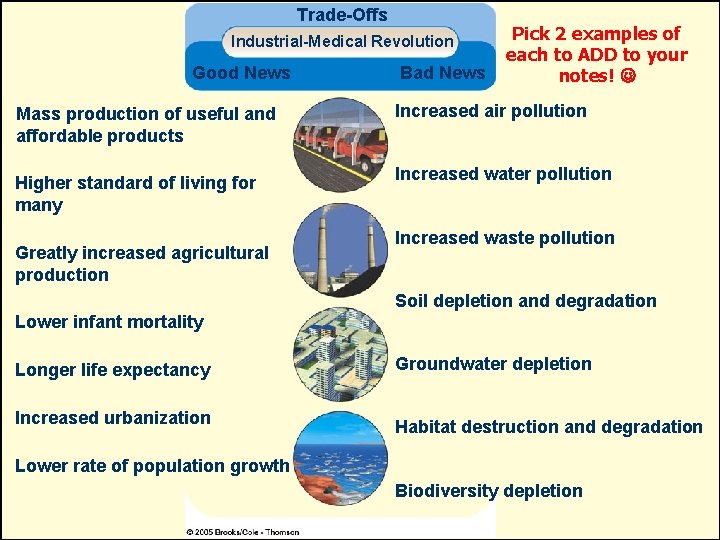 Trade-Offs

Industrial-Medical Revolution

Good News

Bad News

Pick 2 examples of each to ADD to your notes! ☺

Mass production of useful and affordable products

Higher standard of living for many

Greatly increased agricultural production

Lower infant mortality

Longer life expectancy

Increased urbanization

Lower rate of population growth

Increased air pollution

Increased water pollution

Increased waste pollution

Soil depletion and degradation

Groundwater depletion

Habitat destruction and degradation

Biodiversity depletion

© 2005 Brooks/Cole - Thomson